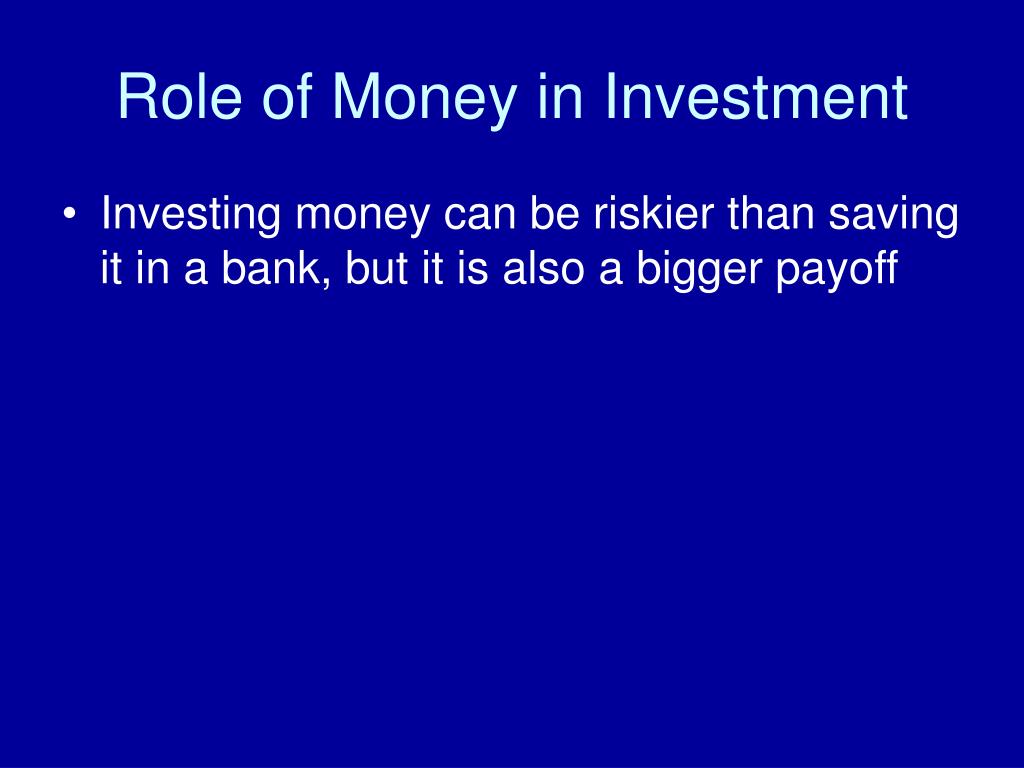 Role of Money in Investment

• Investing money can be riskier than saving it in a bank, but it is also a bigger payoff